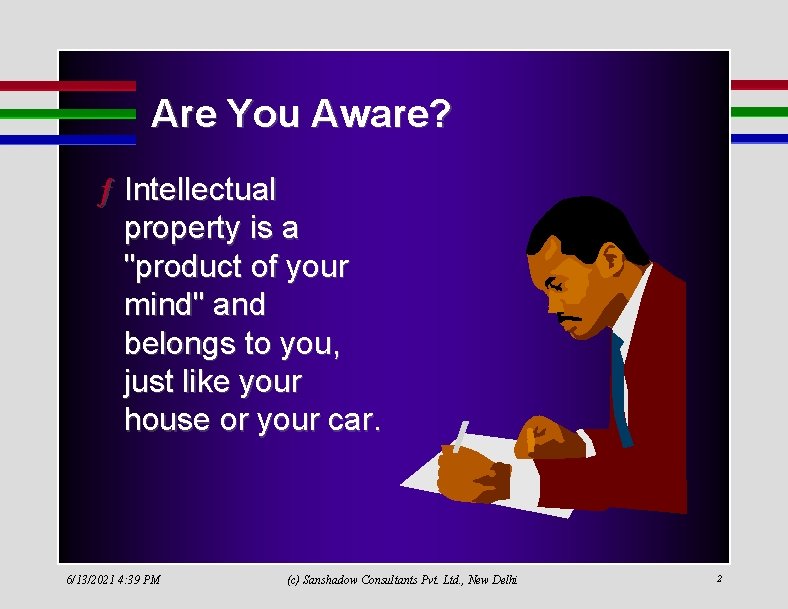 Are You Aware?

ƒ Intellectual property is a "product of your mind" and belongs to you, just like your house or your car.

6/13/2021 4:39 PM (c) Sanshadow Consultants Pvt. Ltd., New Delhi 2